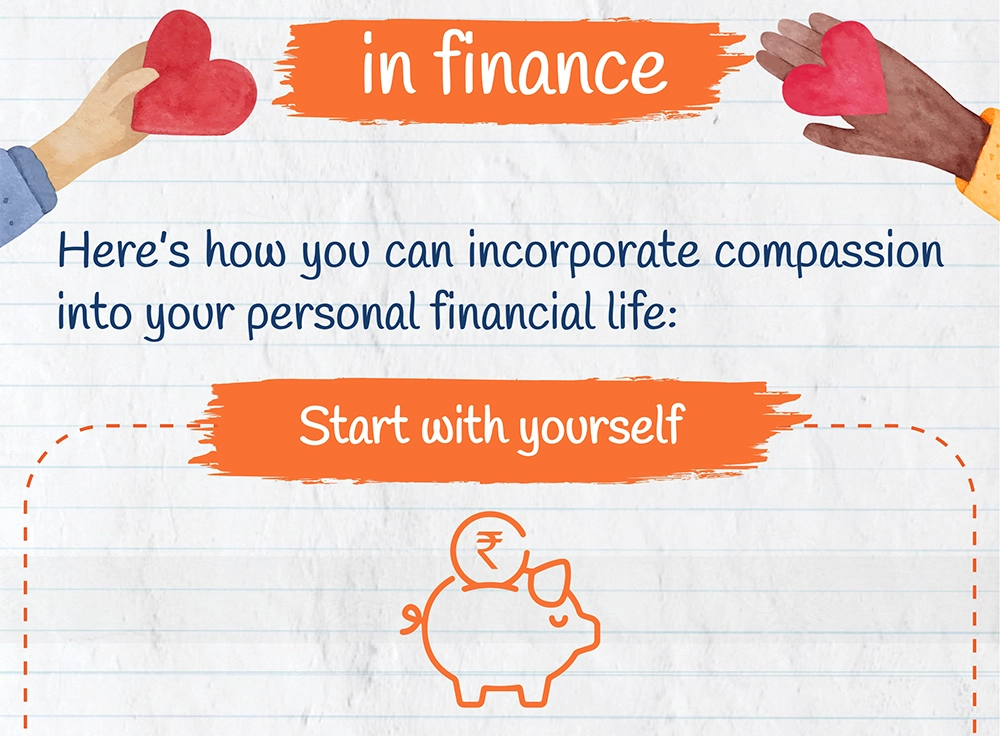 in finance

Here's how you can incorporate compassion into your personal financial life:

Start with yourself

₹